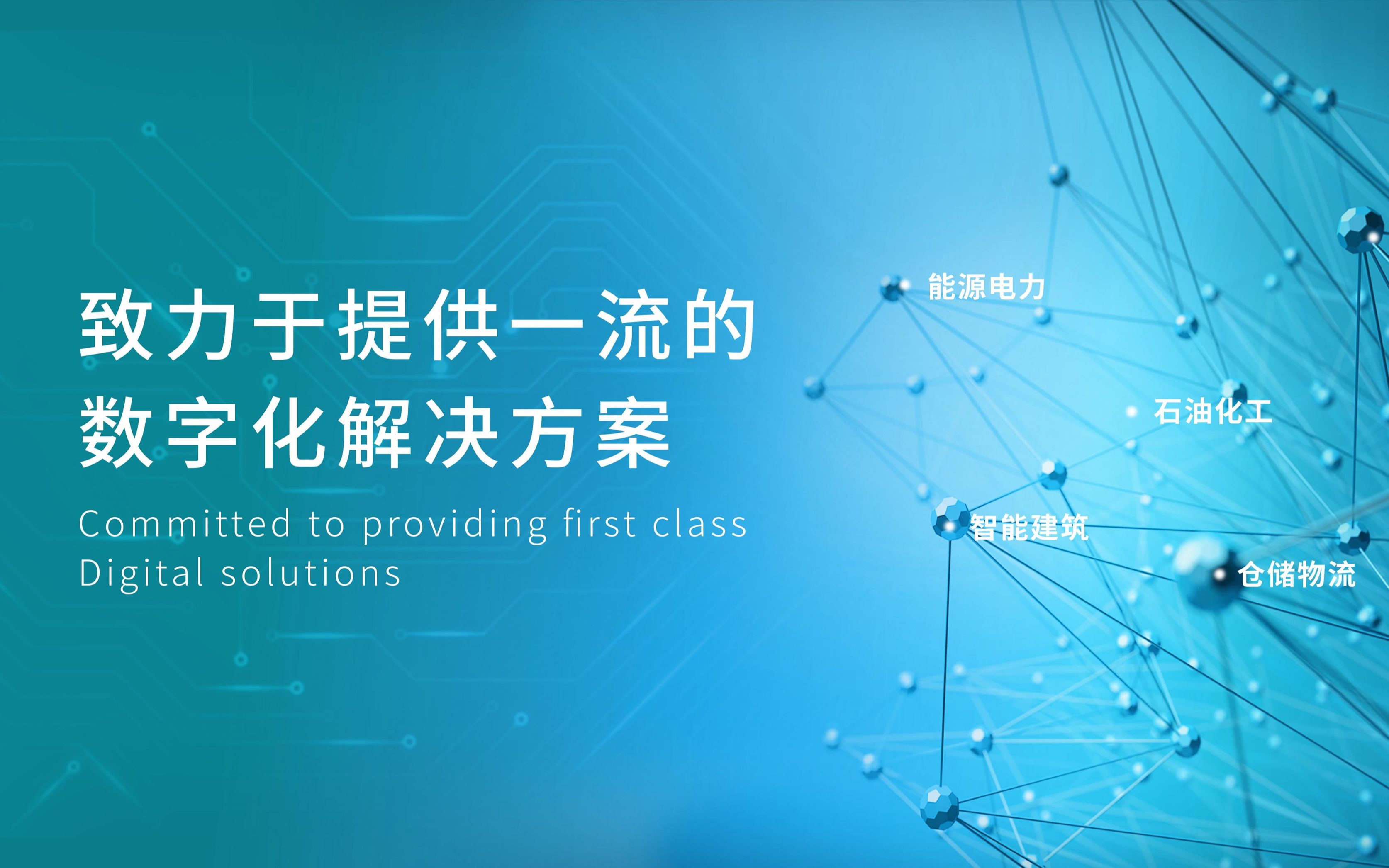 致力于提供一流的
数字化解决方案

Committed to providing first class
Digital solutions

能源电力

石油化工

智能建筑

仓储物流